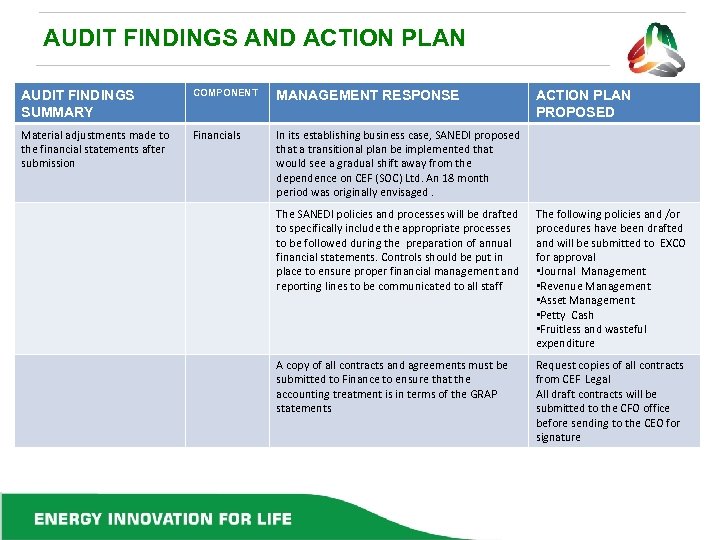 AUDIT FINDINGS AND ACTION PLAN

| AUDIT FINDINGS SUMMARY | COMPONENT | MANAGEMENT RESPONSE | ACTION PLAN PROPOSED |
|---|---|---|---|
| Material adjustments made to the financial statements after submission | Financials | In its establishing business case, SANEDI proposed that a transitional plan be implemented that would see a gradual shift away from the dependence on CEF (SOC) Ltd. An 18 month period was originally envisaged . | |
| | | The SANEDI policies and processes will be drafted to specifically include the appropriate processes to be followed during the preparation of annual financial statements. Controls should be put in place to ensure proper financial management and reporting lines to be communicated to all staff | The following policies and /or procedures have been drafted and will be submitted to EXCO for approval •Journal Management •Revenue Management •Asset Management •Petty Cash •Fruitless and wasteful expenditure |
| | | A copy of all contracts and agreements must be submitted to Finance to ensure that the accounting treatment is in terms of the GRAP statements | Request copies of all contracts from CEF Legal All draft contracts will be submitted to the CFO office before sending to the CEO for signature |

ENERGY INNOVATION FOR LIFE